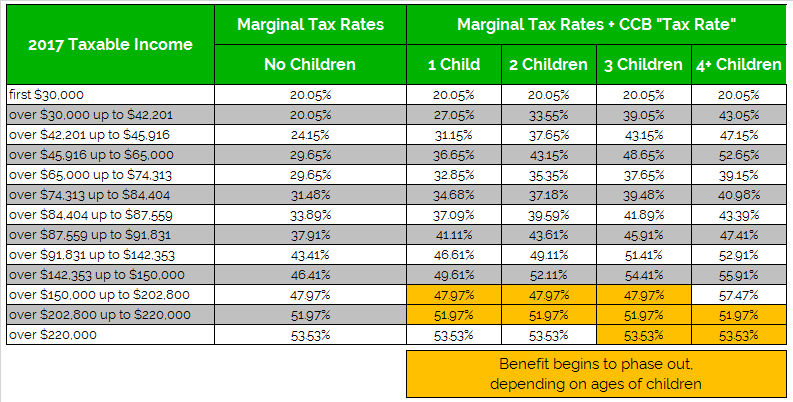 | 2017 Taxable Income | Marginal Tax Rates | Marginal Tax Rates + CCB "Tax Rate" | | | |
|---|---|---|---|---|---|
| | No Children | 1 Child | 2 Children | 3 Children | 4+ Children |
| first $30,000 | 20.05% | 20.05% | 20.05% | 20.05% | 20.05% |
| over $30,000 up to $42,201 | 20.05% | 27.05% | 33.55% | 39.05% | 43.05% |
| over $42,201 up to $45,916 | 24.15% | 31.15% | 37.65% | 43.15% | 47.15% |
| over $45,916 up to $65,000 | 29.65% | 36.65% | 43.15% | 48.65% | 52.65% |
| over $65,000 up to $74,313 | 29.65% | 32.85% | 35.35% | 37.65% | 39.15% |
| over $74,313 up to $84,404 | 31.48% | 34.68% | 37.18% | 39.48% | 40.98% |
| over $84,404 up to $87,559 | 33.89% | 37.09% | 39.59% | 41.89% | 43.39% |
| over $87,559 up to $91,831 | 37.91% | 41.11% | 43.61% | 45.91% | 47.41% |
| over $91,831 up to $142,353 | 43.41% | 46.61% | 49.11% | 51.41% | 52.91% |
| over $142,353 up to $150,000 | 46.41% | 49.61% | 52.11% | 54.41% | 55.91% |
| over $150,000 up to $202,800 | 47.97% | 47.97% | 47.97% | 47.97% | 57.47% |
| over $202,800 up to $220,000 | 51.97% | 51.97% | 51.97% | 51.97% | 51.97% |
| over $220,000 | 53.53% | 53.53% | 53.53% | 53.53% | 53.53% |

Benefit begins to phase out, depending on ages of children